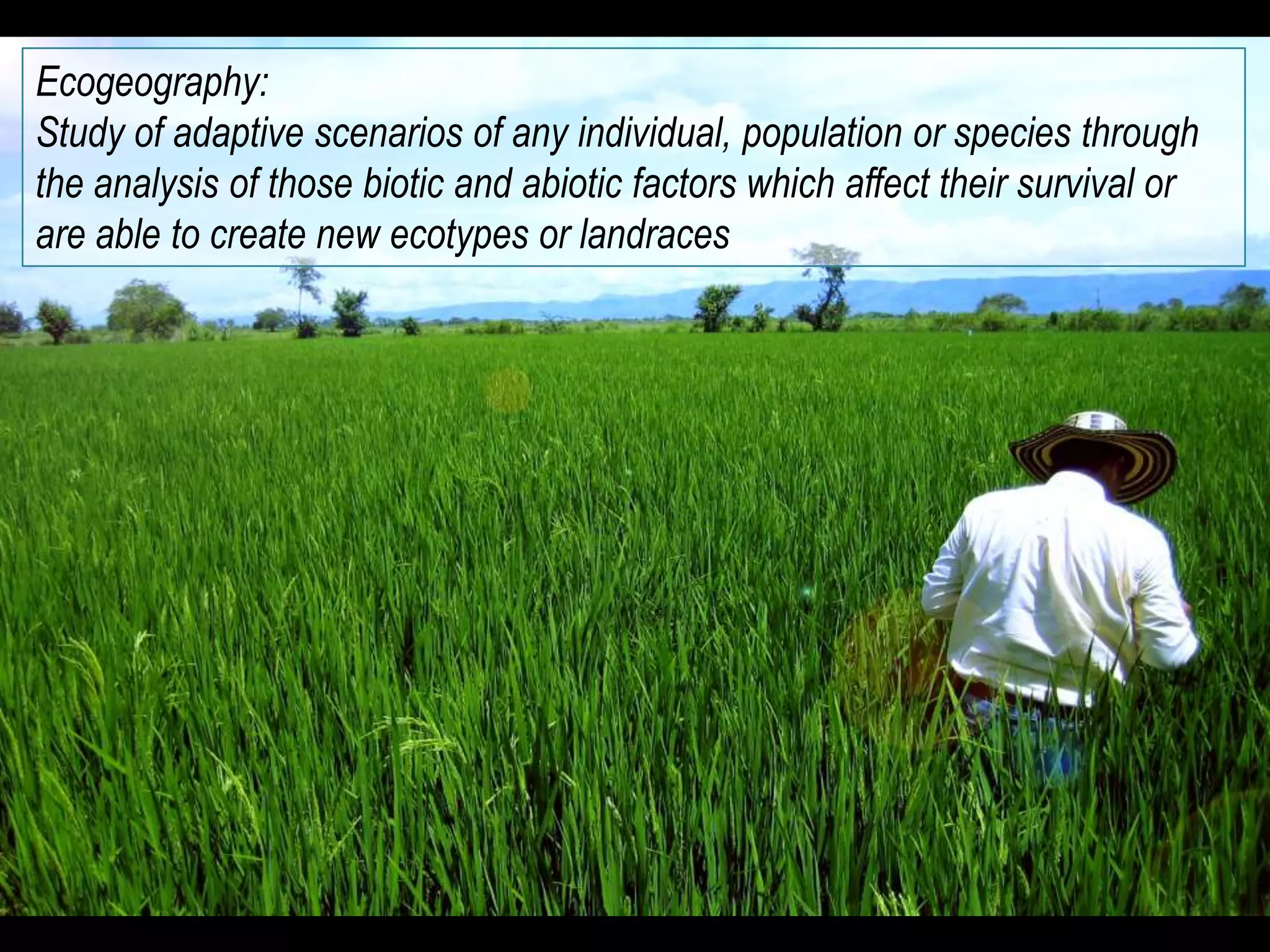 Ecogeography:
Study of adaptive scenarios of any individual, population or species through the analysis of those biotic and abiotic factors which affect their survival or are able to create new ecotypes or landraces